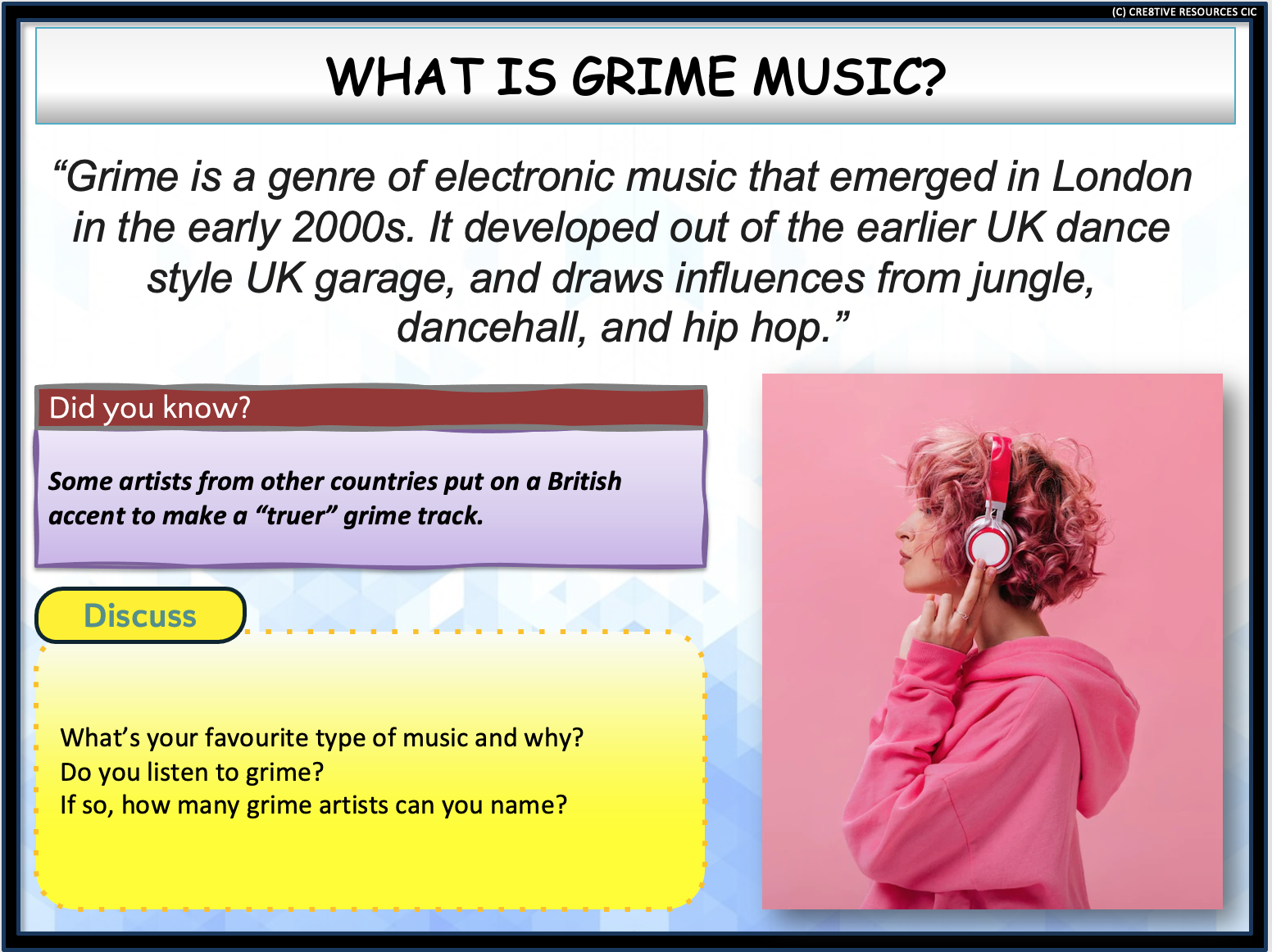 (C) CRE8TIVE RESOURCES CIC

WHAT IS GRIME MUSIC?

“Grime is a genre of electronic music that emerged in London in the early 2000s. It developed out of the earlier UK dance style UK garage, and draws influences from jungle, dancehall, and hip hop.”

Did you know?

Some artists from other countries put on a British accent to make a “truer” grime track.

Discuss

What’s your favourite type of music and why?
Do you listen to grime?
If so, how many grime artists can you name?